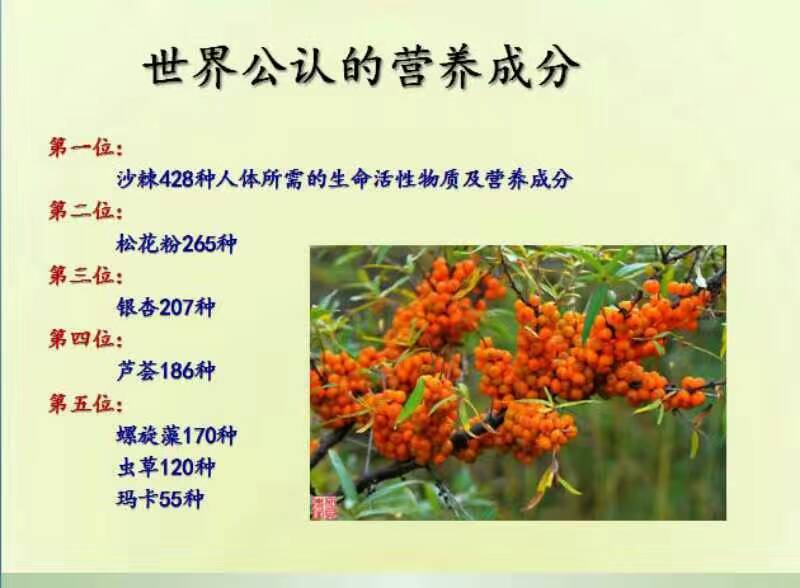 世界公认的营养成分

第一位:
沙棘428种人体所需的生命活性物质及营养成分
第二位:
松花粉265种
第三位:
银杏207种
第四位:
芦荟186种
第五位:
螺旋藻170种
虫草120种
玛卡55种